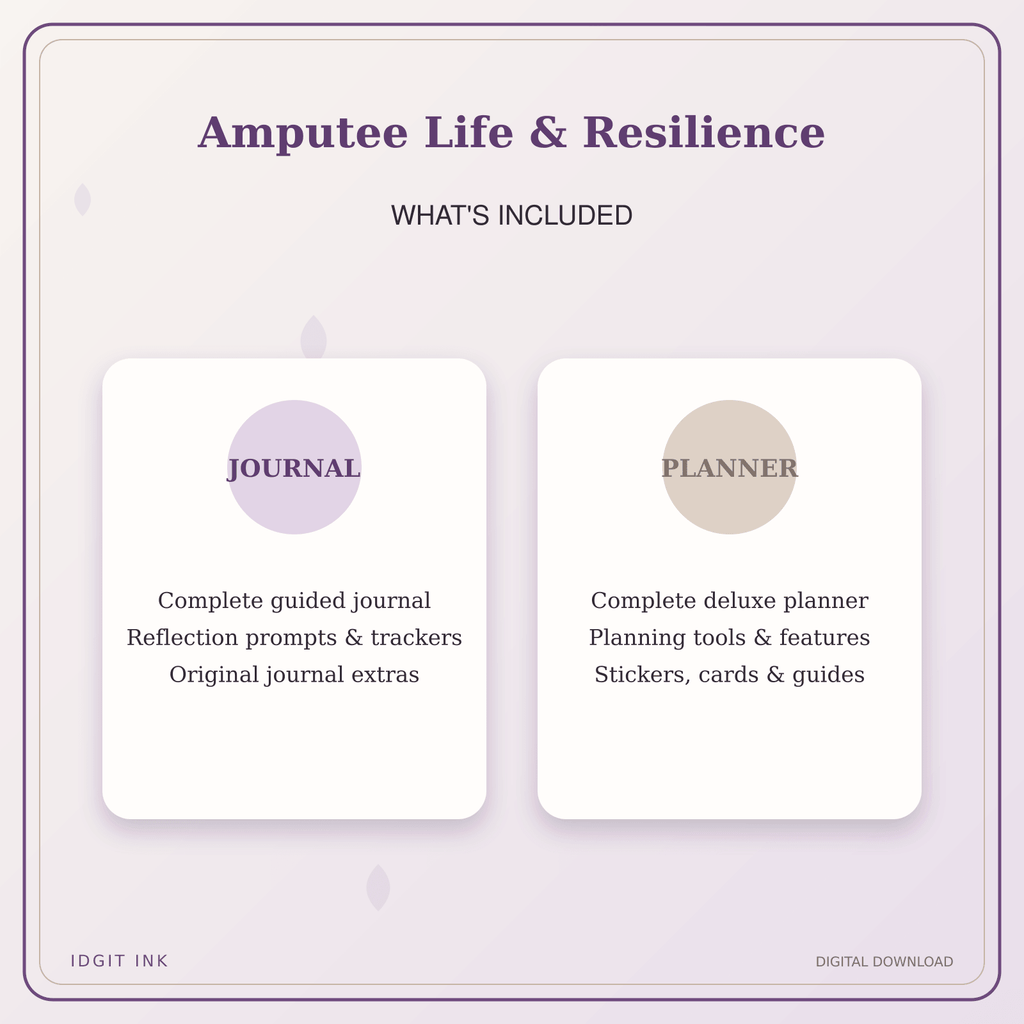 Amputee Life & Resilience

WHAT'S INCLUDED

JOURNAL

Complete guided journal
Reflection prompts & trackers
Original journal extras

PLANNER

Complete deluxe planner
Planning tools & features
Stickers, cards & guides

IDGIT INK

DIGITAL DOWNLOAD